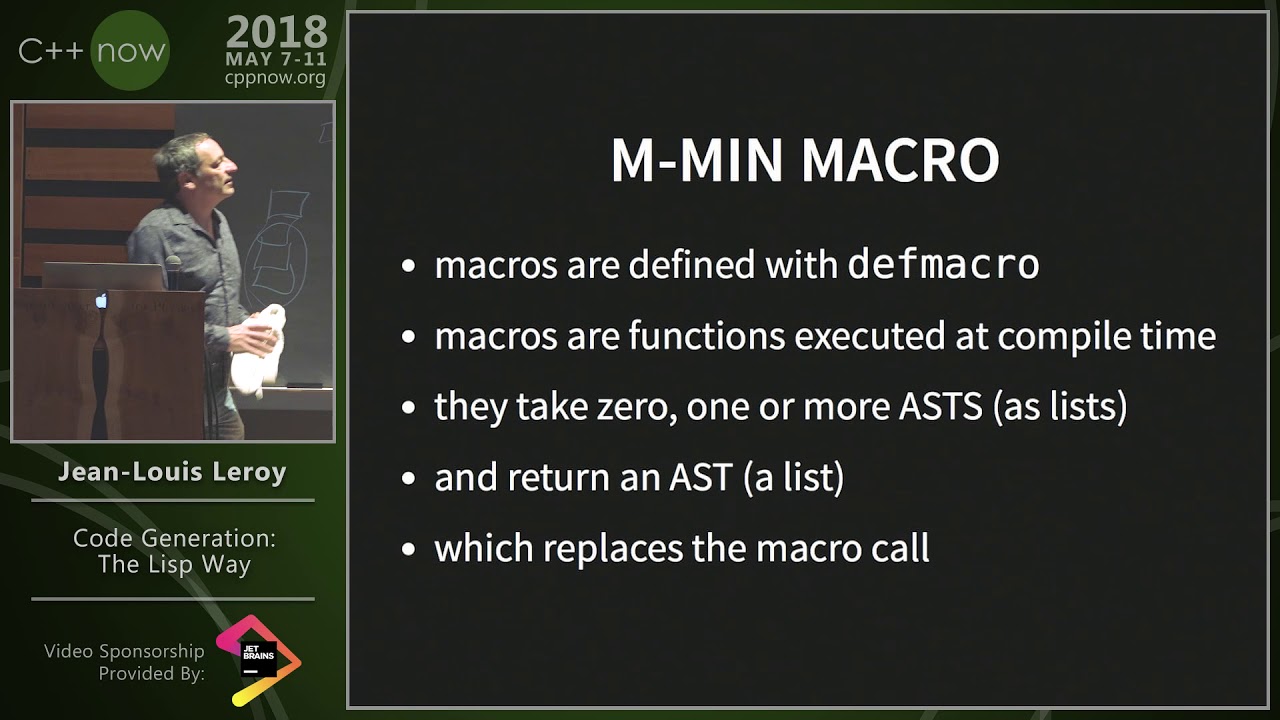 C++ now

2018
MAY 7-11
cppnow.org

Jean-Louis Leroy

Code Generation:
The Lisp Way

Video Sponsorship
Provided By:

JET
BRAINS

M-MIN MACRO

• macros are defined with defmacro
• macros are functions executed at compile time
• they take zero, one or more ASTS (as lists)
• and return an AST (a list)
• which replaces the macro call